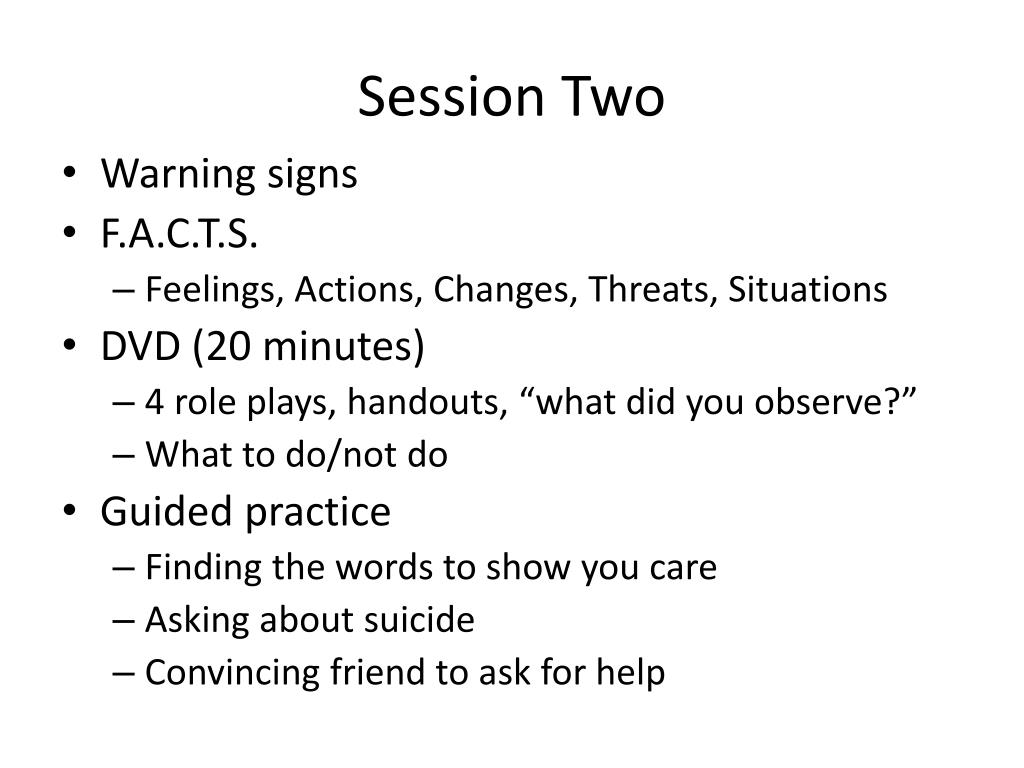 Session Two

• Warning signs
• F.A.C.T.S.
  – Feelings, Actions, Changes, Threats, Situations
• DVD (20 minutes)
  – 4 role plays, handouts, “what did you observe?”
  – What to do/not do
• Guided practice
  – Finding the words to show you care
  – Asking about suicide
  – Convincing friend to ask for help